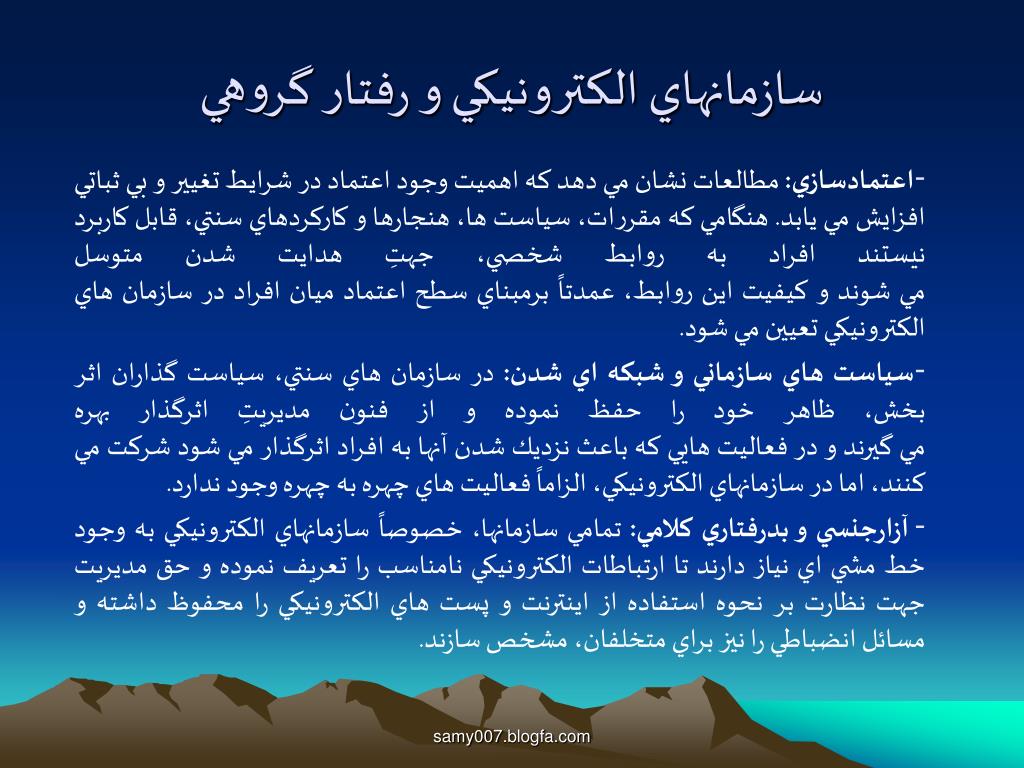 سازمانهاي الكترونيكي و رفتار گروهي

-اعتمادسازي: مطالعات نشان مي دهد كه اهميت وجود اعتماد در شرايط تغيير و بي ثباتي افزايش مي يابد. هنگامي كه مقررات، سياست ها، هنجارها و كاركردهاي سنتي، قابل كاربرد نيستند افراد به روابط شخصي، جهتِ هدايت شدن متوسل مي شوند و كيفيت اين روابط، عمدتاً برمبناي سطح اعتماد ميان افراد در سازمان هاي الكترونيكي تعيين مي شود.

-سياست هاي سازماني و شبكه اي شدن: در سازمان هاي سنتي، سياست گذاران اثر بخش، ظاهر خود را حفظ نموده و از فنون مديريتِ اثرگذار بهره مي گيرند و در فعاليت هايي كه باعث نزديك شدن آنها به افراد اثرگذار مي شود شركت مي كنند، اما در سازمانهاي الكترونيكي، الزاماً فعاليت هاي چهره به چهره وجود ندارد.

- آزارجنسي و بدرفتاري كلامي: تمامي سازمانها، خصوصاً سازمانهاي الكترونيكي به وجود خط مشي اي نياز دارند تا ارتباطات الكترونيكي نامناسب را تعريف نموده و حق مديريت جهت نظارت بر نحوه استفاده از اينترنت و پست هاي الكترونيكي را محفوظ داشته و مسائل انضباطي را نيز براي متخلفان، مشخص سازند.

samy007.blogfa.com